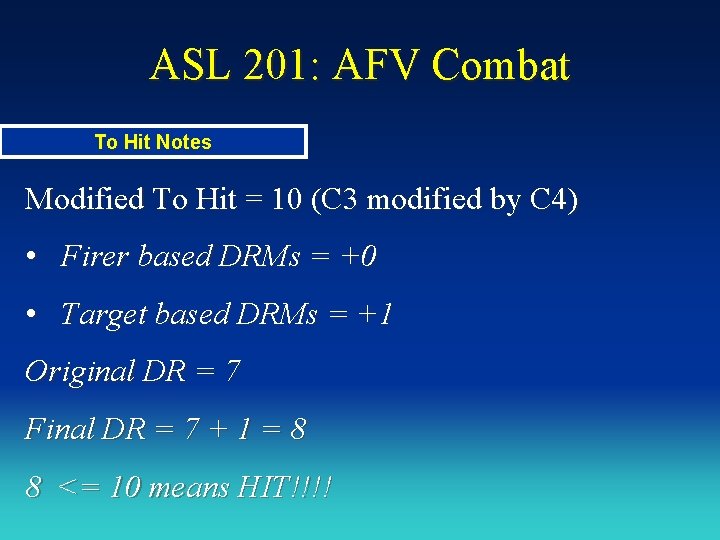 ASL 201: AFV Combat

To Hit Notes

Modified To Hit = 10 (C3 modified by C4)

• Firer based DRMs = +0

• Target based DRMs = +1

Original DR = 7

Final DR = 7 + 1 = 8

8 <= 10 means HIT!!!!